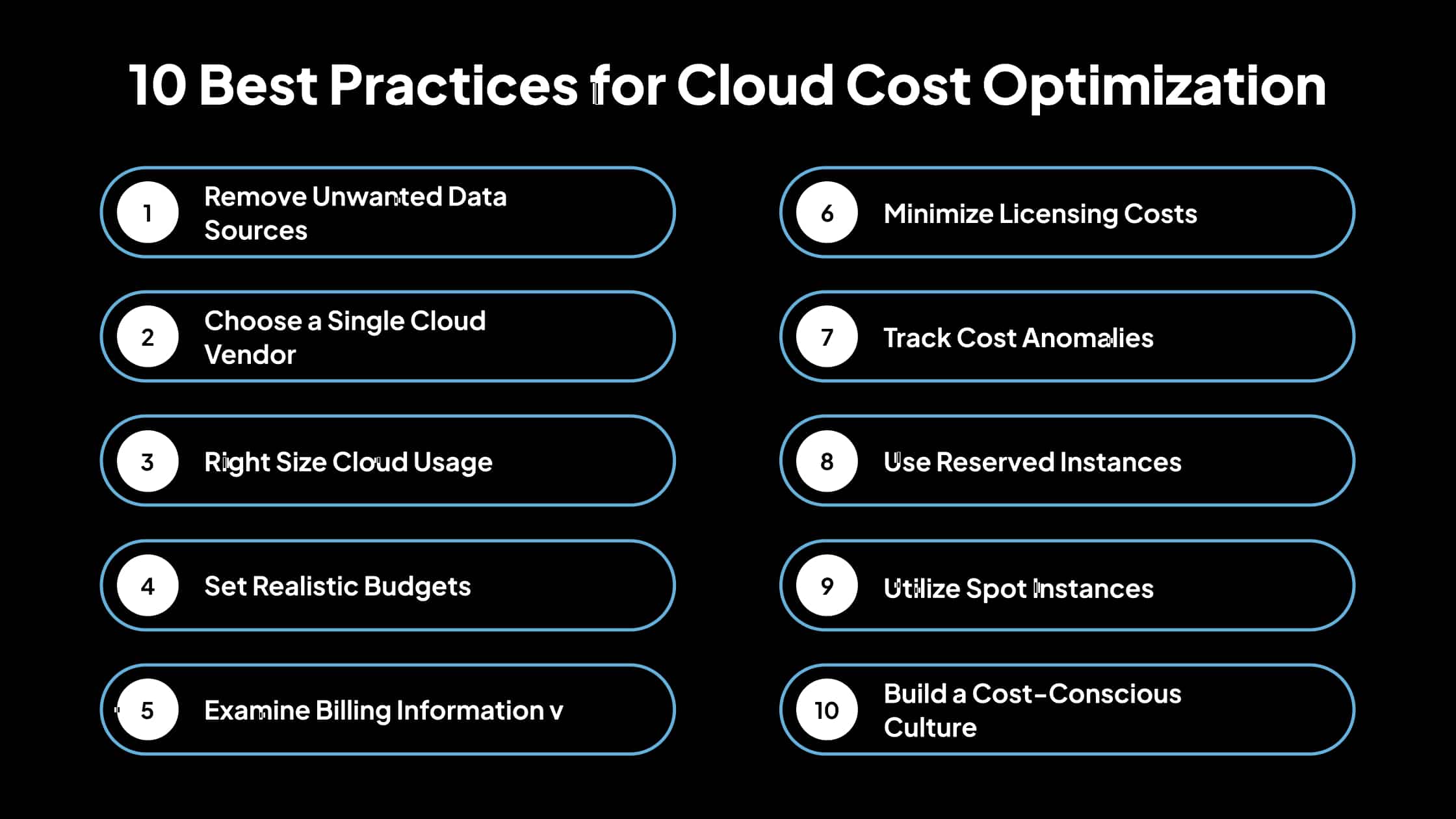 10 Best Practices for Cloud Cost Optimization

1 Remove Unwanted Data Sources

2 Choose a Single Cloud Vendor

3 Right Size Cloud Usage

4 Set Realistic Budgets

5 Examine Billing Information v

6 Minimize Licensing Costs

7 Track Cost Anomalies

8 Use Reserved Instances

9 Utilize Spot Instances

10 Build a Cost-Conscious Culture